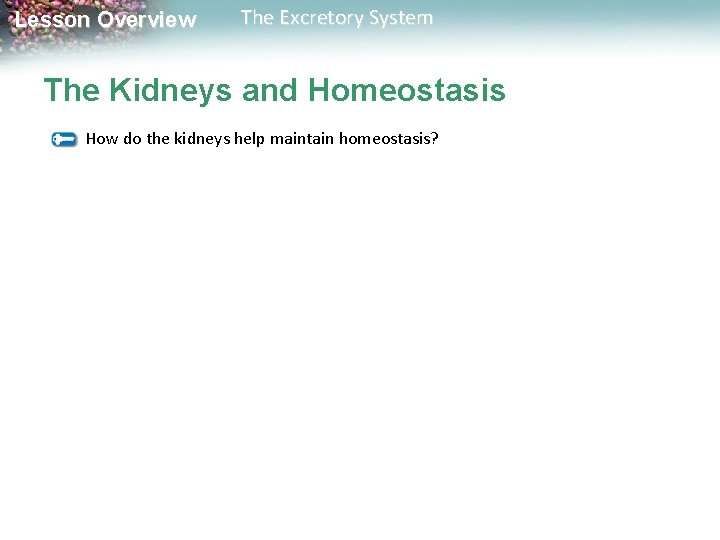 Lesson Overview The Excretory System

The Kidneys and Homeostasis

How do the kidneys help maintain homeostasis?